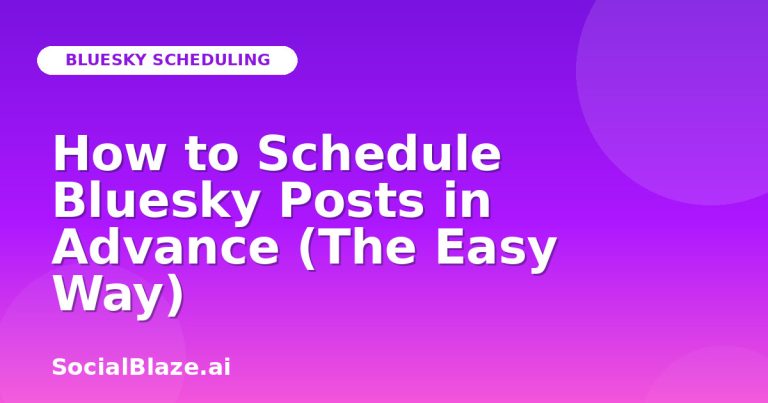 BLUESKY SCHEDULING

How to Schedule Bluesky Posts in Advance (The Easy Way)

SocialBlaze.ai